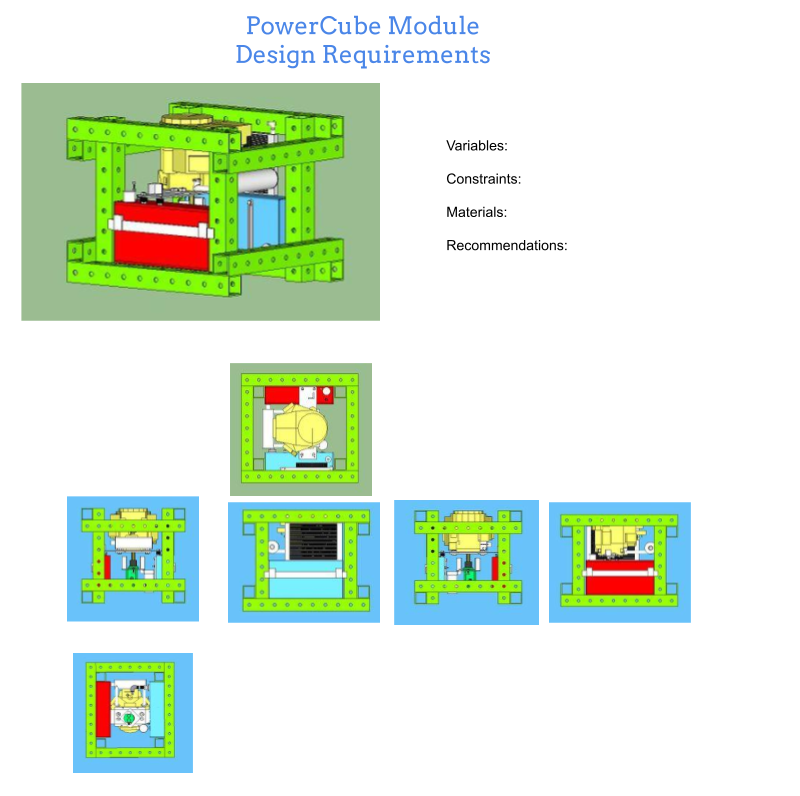 PowerCube Module
Design Requirements

Variables:

Constraints:

Materials:

Recommendations: